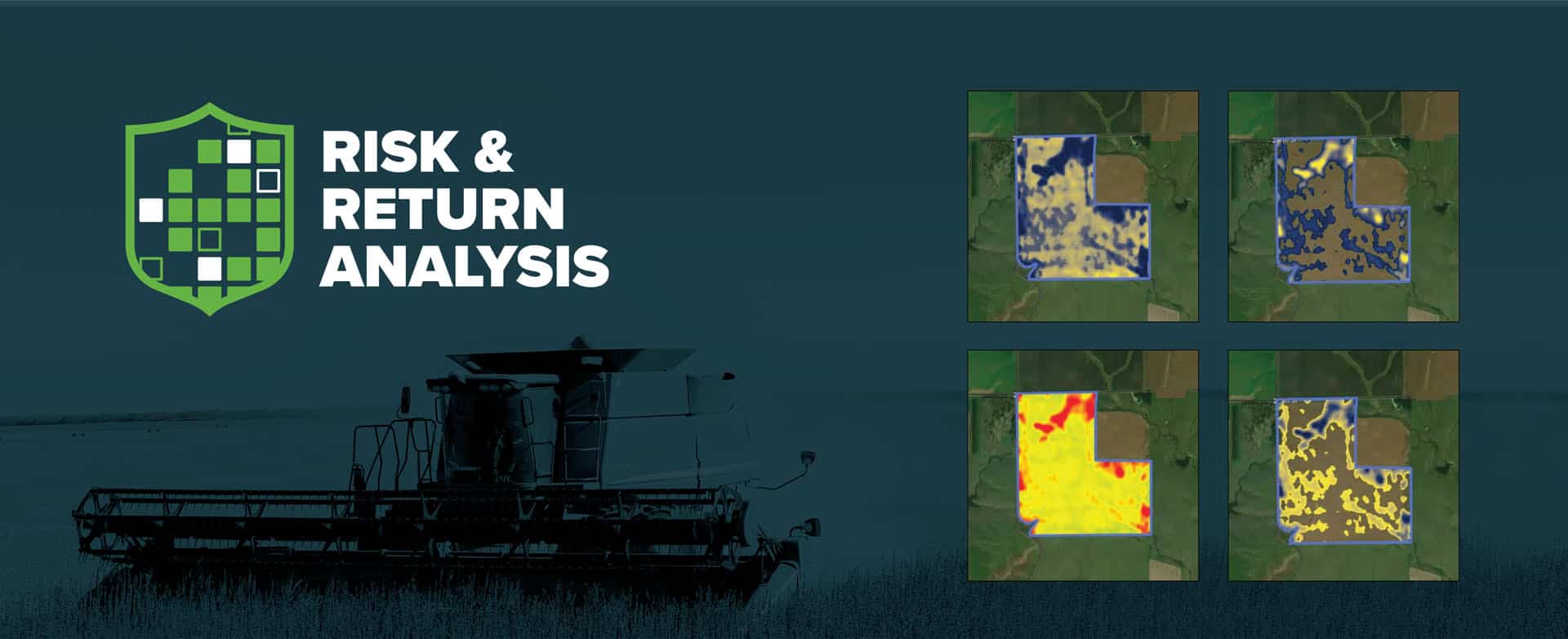 RISK &
RETURN
ANALYSIS